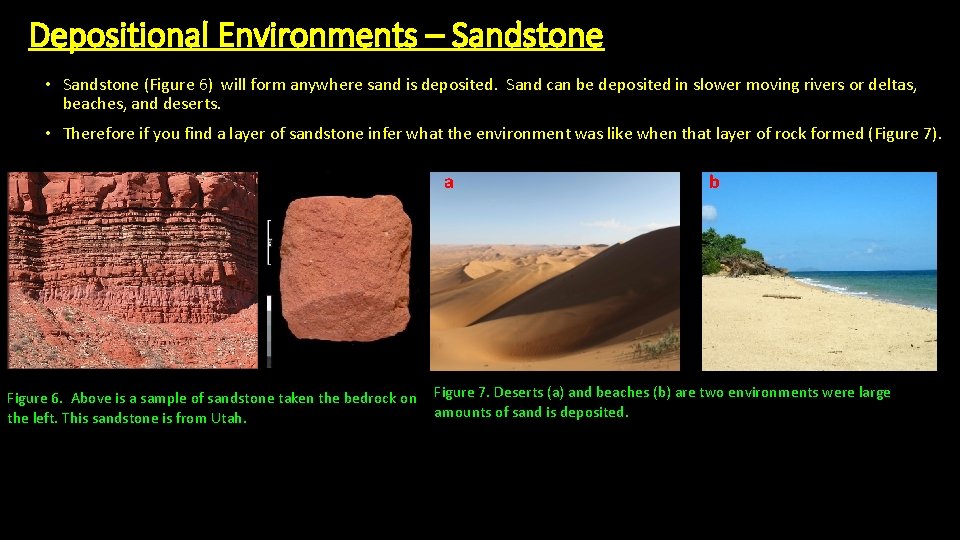 Depositional Environments – Sandstone

• Sandstone (Figure 6) will form anywhere sand is deposited. Sand can be deposited in slower moving rivers or deltas, beaches, and deserts.

• Therefore if you find a layer of sandstone infer what the environment was like when that layer of rock formed (Figure 7).

a

b

Figure 6. Above is a sample of sandstone taken the bedrock on the left. This sandstone is from Utah.

Figure 7. Deserts (a) and beaches (b) are two environments were large amounts of sand is deposited.